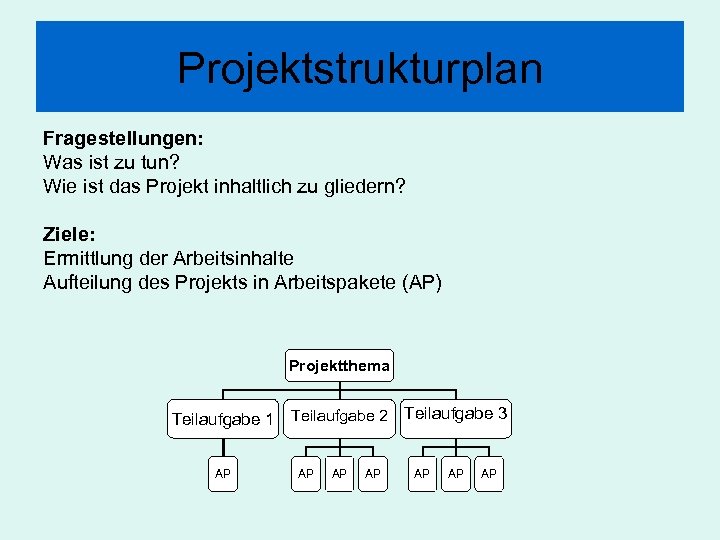 Projektstrukturplan

**Fragestellungen:**
Was ist zu tun?
Wie ist das Projekt inhaltlich zu gliedern?

**Ziele:**
Ermittlung der Arbeitsinhalte
Aufteilung des Projekts in Arbeitspakete (AP)

Projektthema

Teilaufgabe 1
Teilaufgabe 2
Teilaufgabe 3

AP
AP AP AP
AP AP AP